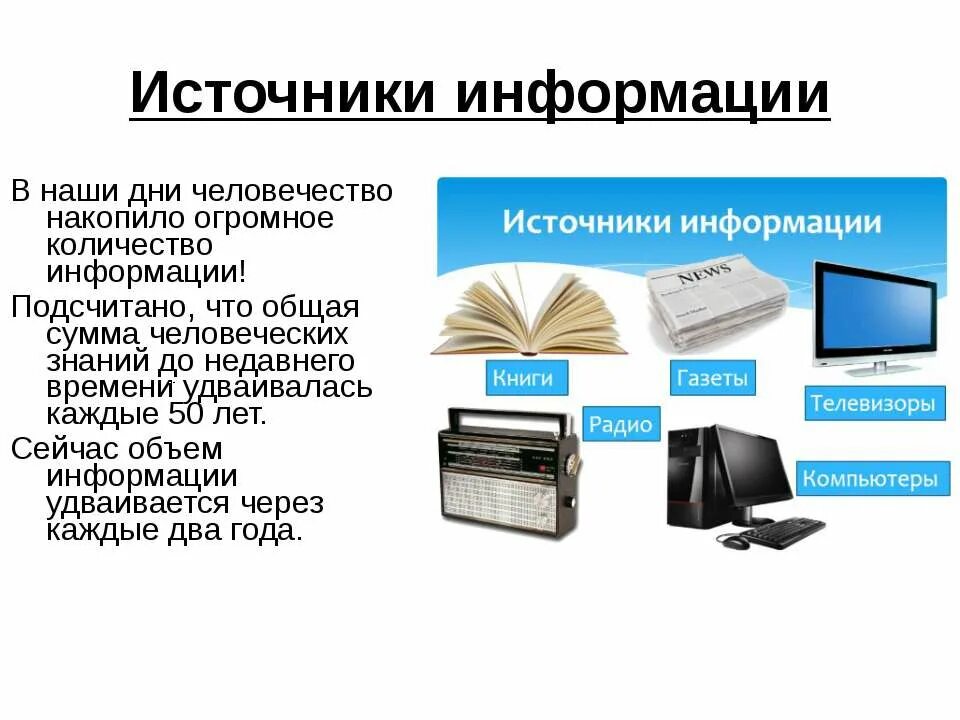 Источники информации

В наши дни человечество накопило огромное количество информации!

Подсчитано, что общая сумма человеческих знаний до недавнего времени удваивалась каждые 50 лет.

Сейчас объем информации удваивается через каждые два года.

Источники информации

NEWS

Книги

Газеты

Телевизоры

Радио

Компьютеры